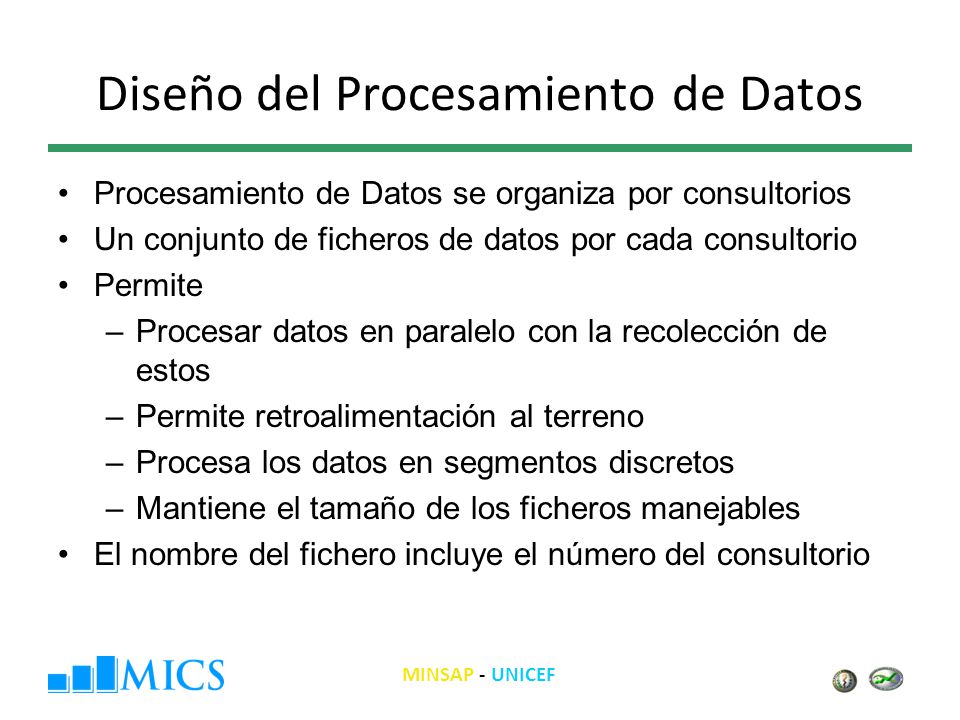 Diseño del Procesamiento de Datos

• Procesamiento de Datos se organiza por consultorios
• Un conjunto de ficheros de datos por cada consultorio
• Permite
– Procesar datos en paralelo con la recolección de estos
– Permite retroalimentación al terreno
– Procesa los datos en segmentos discretos
– Mantiene el tamaño de los ficheros manejables
• El nombre del fichero incluye el número del consultorio

MICS

MINSAP - UNICEF